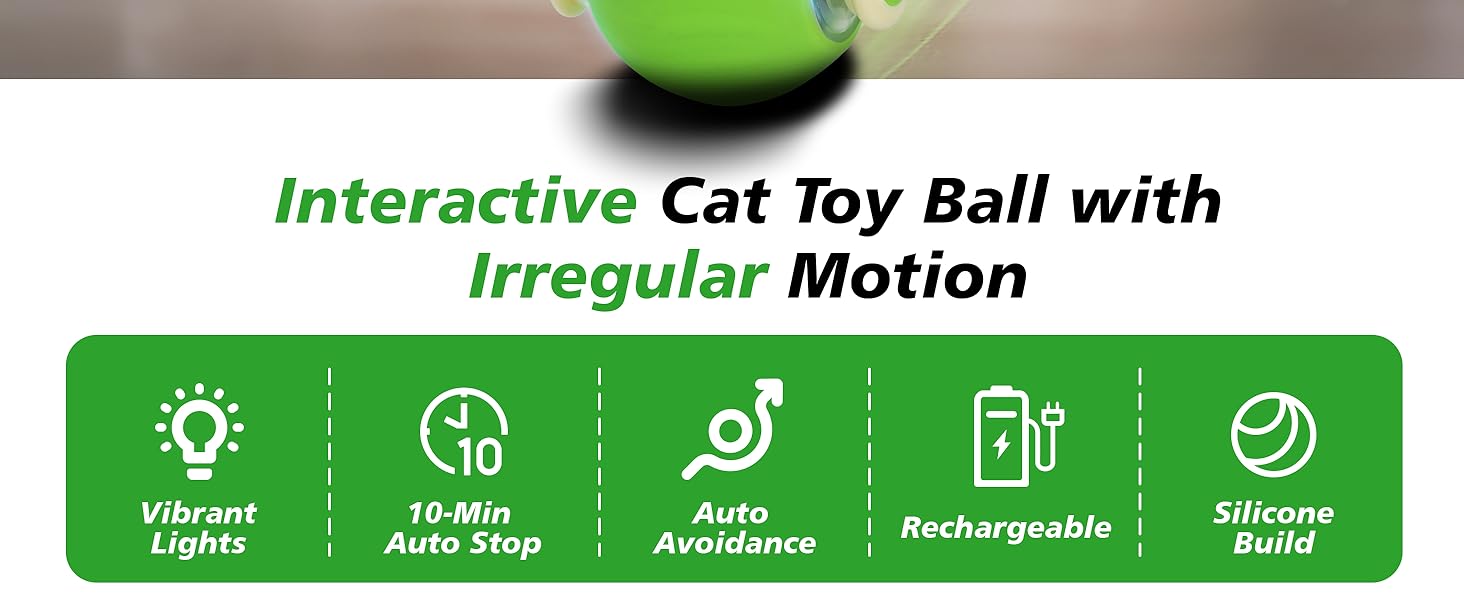 Interactive Cat Toy Ball with Irregular Motion

10

Vibrant Lights

10-Min Auto Stop

Auto Avoidance

Rechargeable

Silicone Build